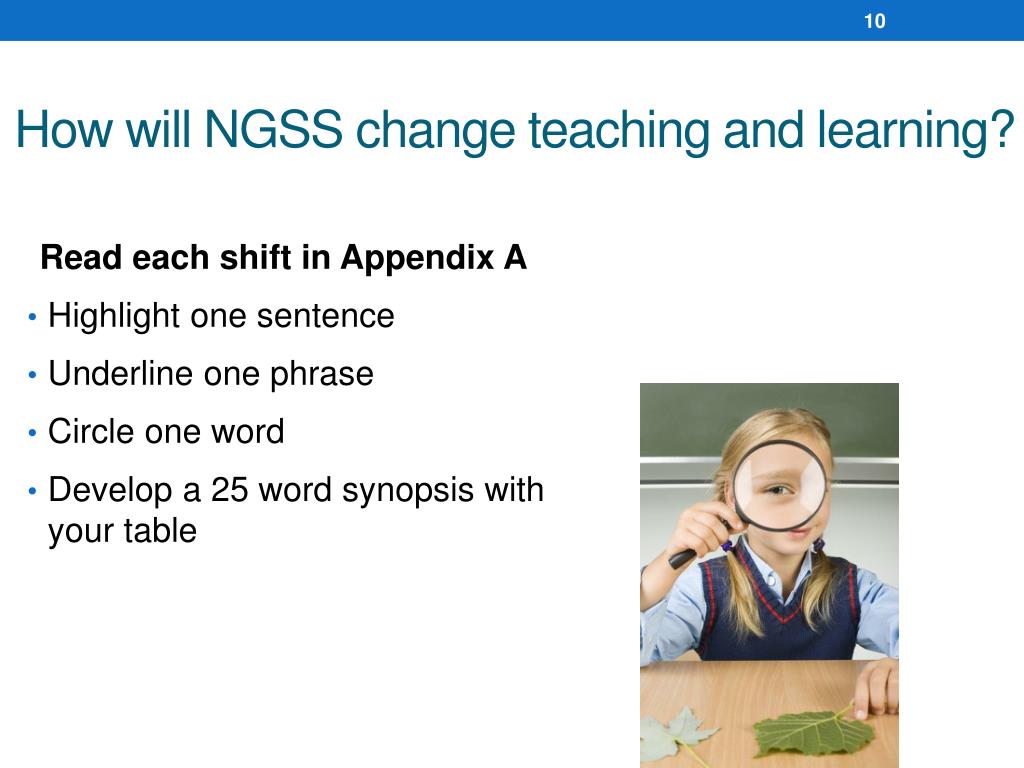 10

How will NGSS change teaching and learning?

Read each shift in Appendix A

• Highlight one sentence
• Underline one phrase
• Circle one word
• Develop a 25 word synopsis with your table